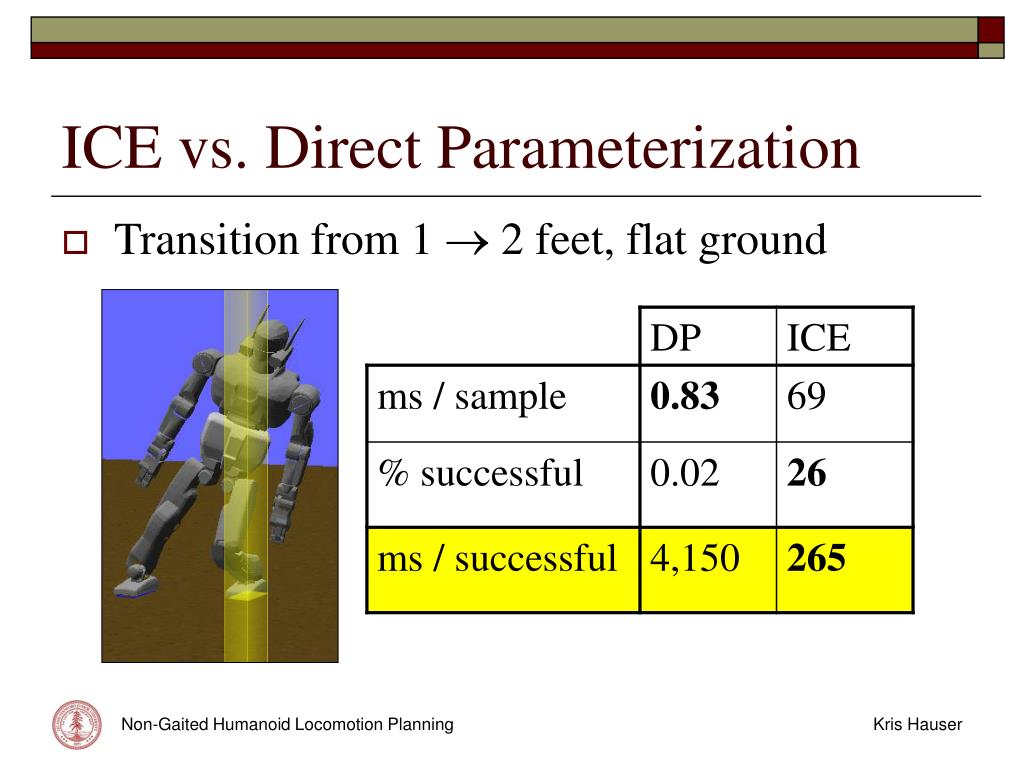 ICE vs. Direct Parameterization

Transition from 1 $\rightarrow$ 2 feet, flat ground

| | DP | ICE |
|---|---|---|
| ms / sample | **0.83** | 69 |
| % successful | 0.02 | **26** |
| ms / successful | 4,150 | **265** |

Non-Gaited Humanoid Locomotion Planning

Kris Hauser